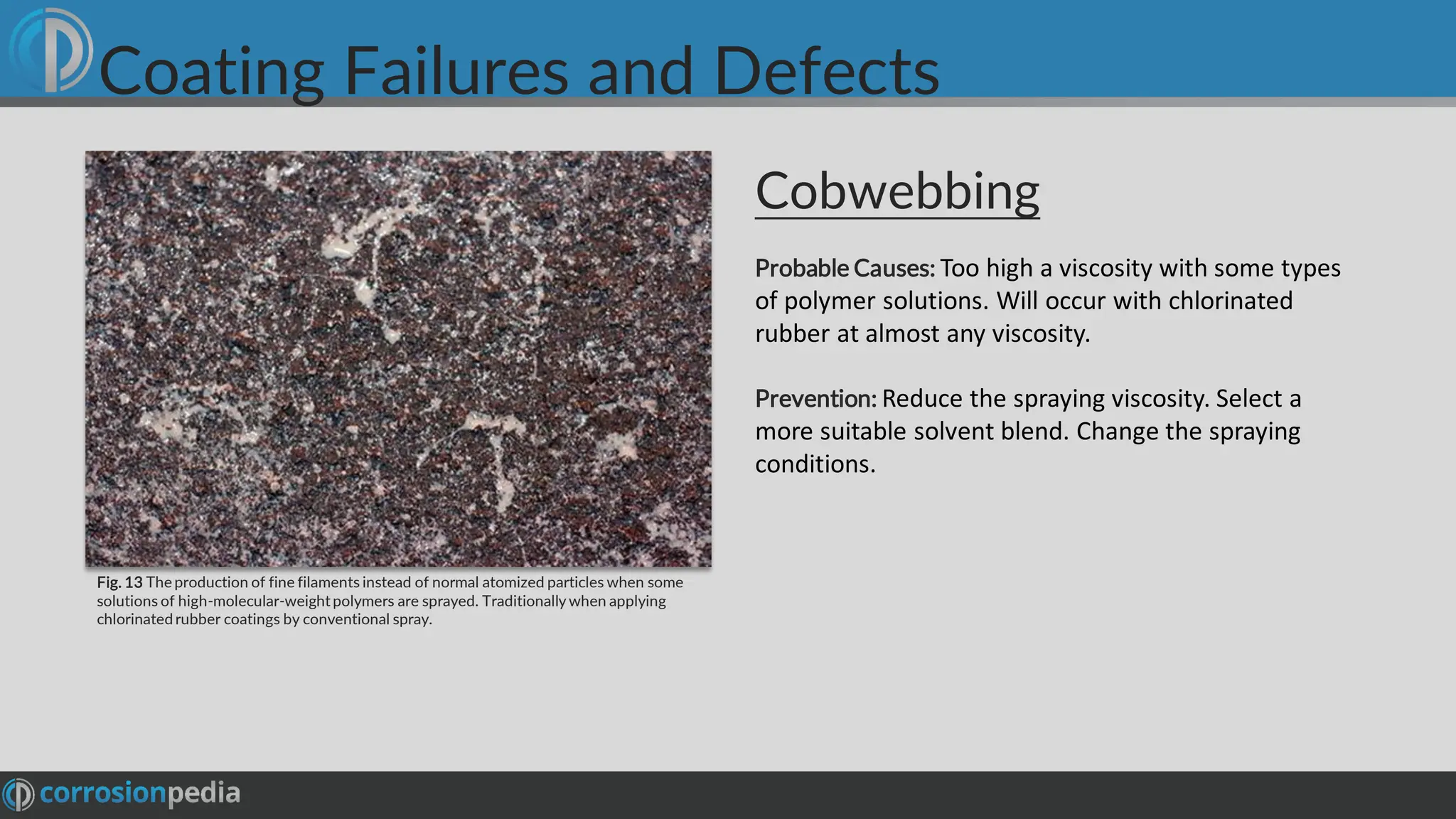 Coating Failures and Defects

Fig. 13 The production of fine filaments instead of normal atomized particles when some solutions of high-molecular-weight polymers are sprayed. Traditionally when applying chlorinated rubber coatings by conventional spray.

Cobwebbing

Probable Causes: Too high a viscosity with some types of polymer solutions. Will occur with chlorinated rubber at almost any viscosity.

Prevention: Reduce the spraying viscosity. Select a more suitable solvent blend. Change the spraying conditions.

corrosionpedia